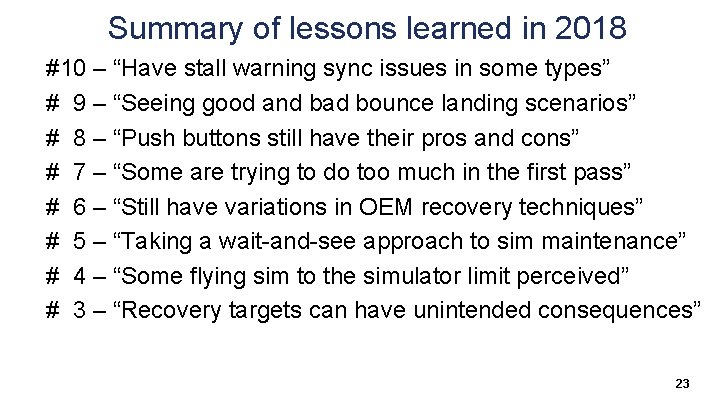 Summary of lessons learned in 2018

#10 – “Have stall warning sync issues in some types”

# 9 – “Seeing good and bad bounce landing scenarios”

# 8 – “Push buttons still have their pros and cons”

# 7 – “Some are trying to do too much in the first pass”

# 6 – “Still have variations in OEM recovery techniques”

# 5 – “Taking a wait-and-see approach to sim maintenance”

# 4 – “Some flying sim to the simulator limit perceived”

# 3 – “Recovery targets can have unintended consequences”

23